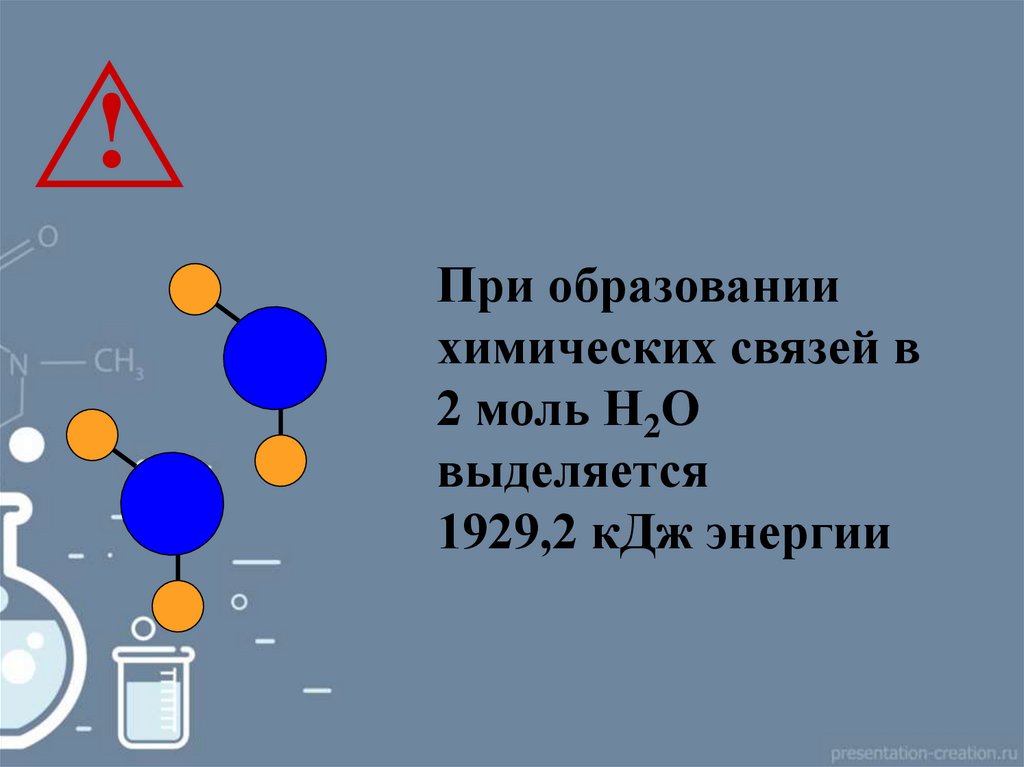 !

O

N — $CH_3$

При образовании химических связей в 2 моль $H_2O$ выделяется 1929,2 кДж энергии

presentation-creation.ru